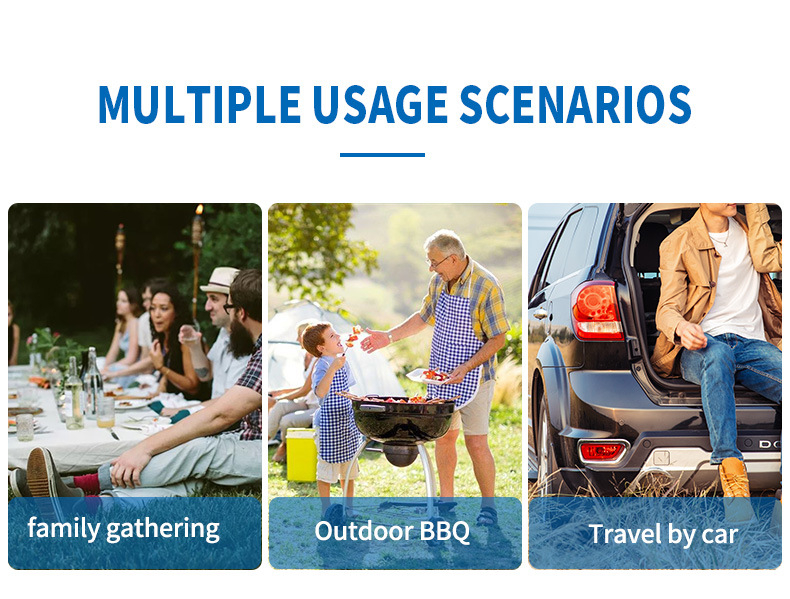 MULTIPLE USAGE SCENARIOS

family gathering

Outdoor BBQ

Travel by car